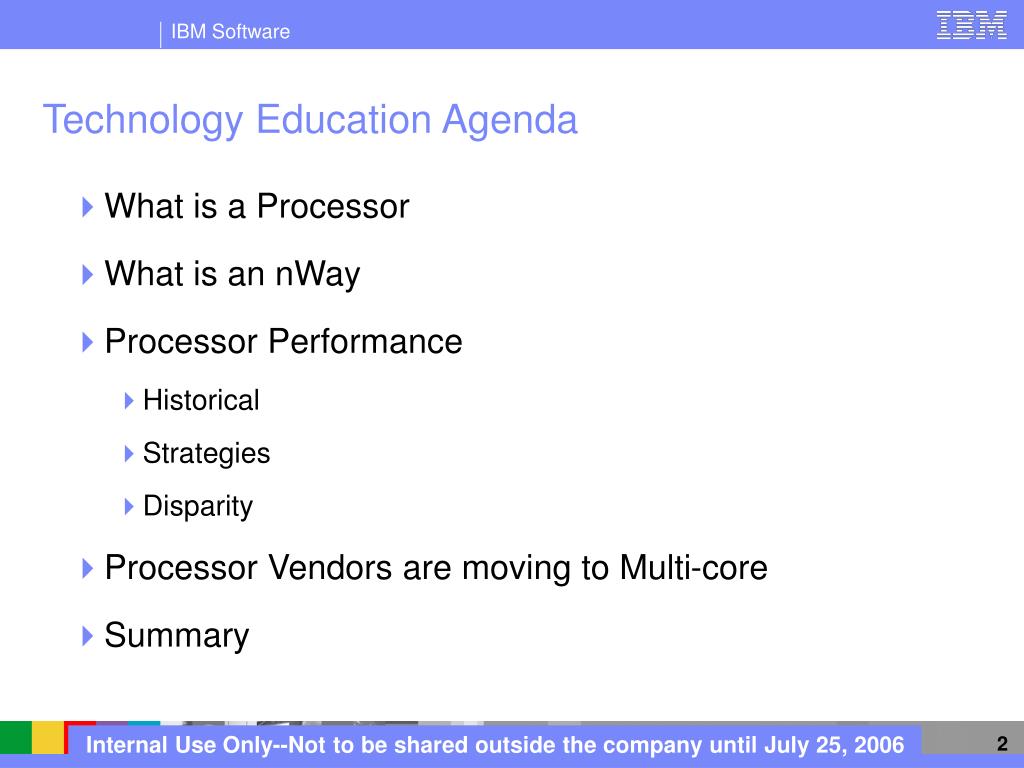 IBM Software

IBM

Technology Education Agenda

What is a Processor

What is an nWay

Processor Performance

Historical

Strategies

Disparity

Processor Vendors are moving to Multi-core

Summary

Internal Use Only--Not to be shared outside the company until July 25, 2006

2